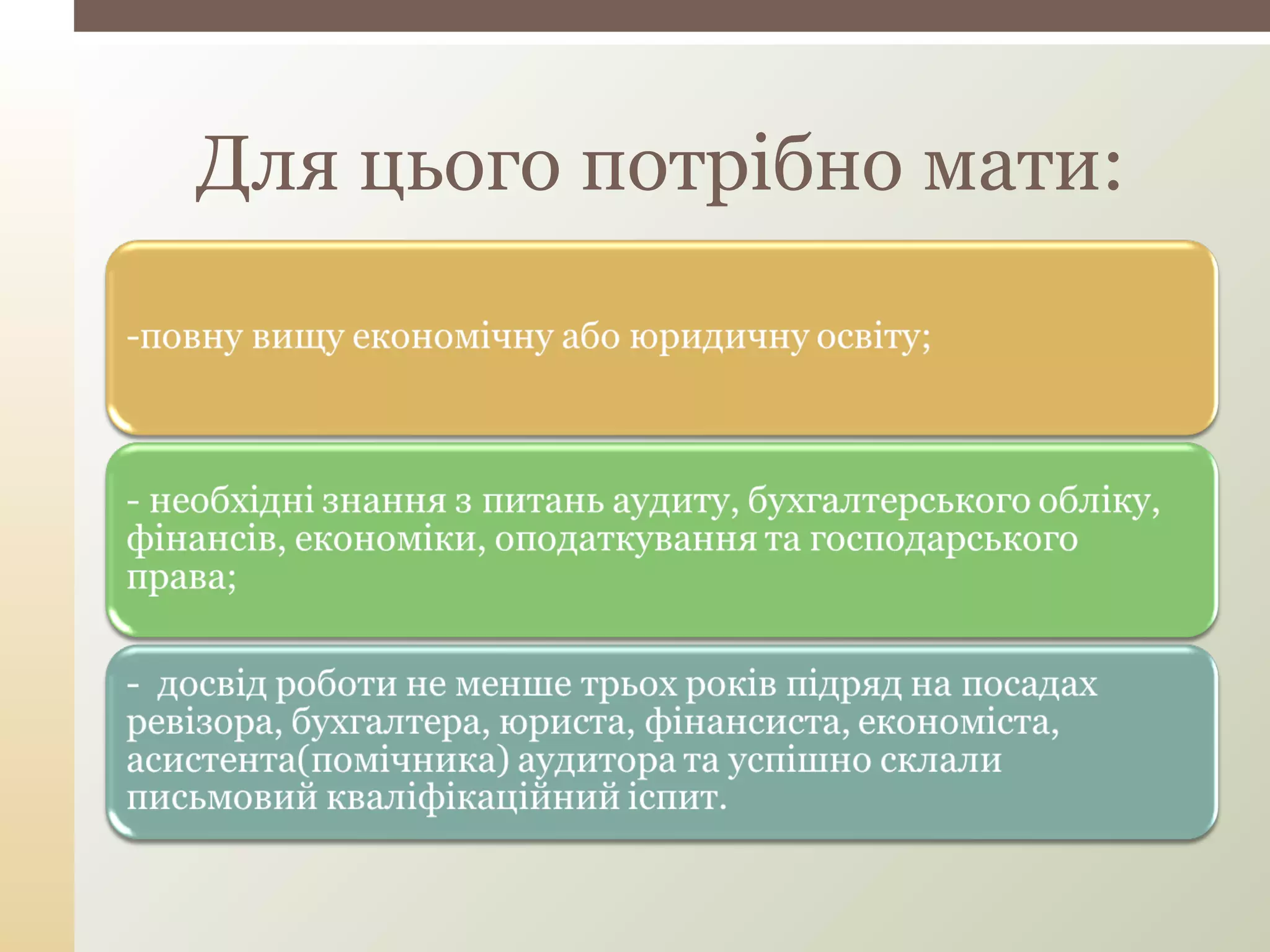 Для цього потрібно мати:

-повну вищу економічну або юридичну освіту;

- необхідні знання з питань аудиту, бухгалтерського обліку, фінансів, економіки, оподаткування та господарського права;

- досвід роботи не менше трьох років підряд на посадах ревізора, бухгалтера, юриста, фінансиста, економіста, асистента(помічника) аудитора та успішно склали письмовий кваліфікаційний іспит.